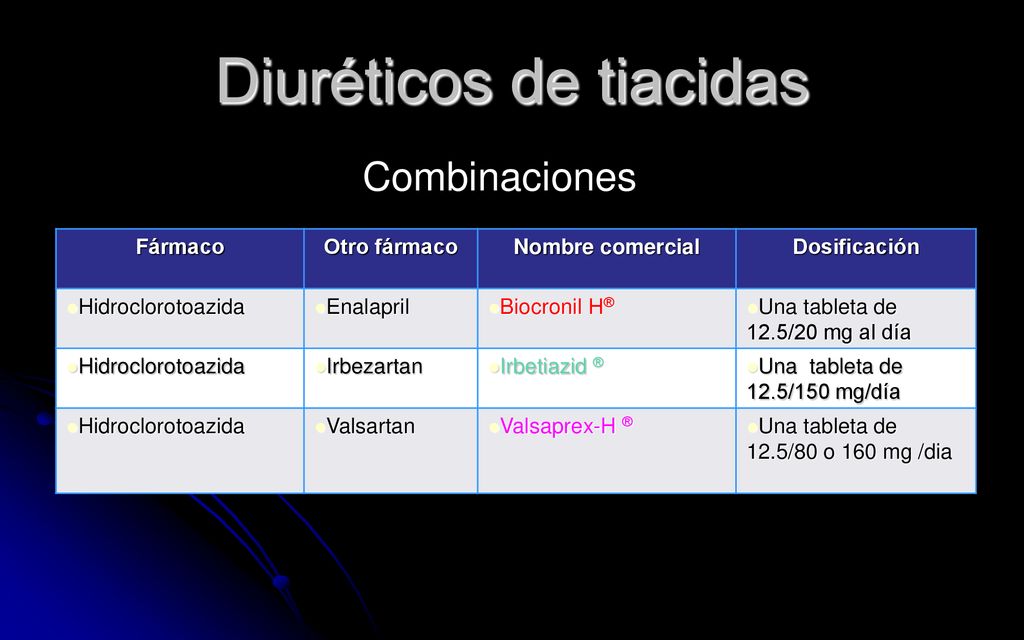 Diuréticos de tiacidas

Combinaciones

| Fármaco | Otro fármaco | Nombre comercial | Dosificación |
|---|---|---|---|
| Hidroclorotoazida | Enalapril | Biocronil H® | Una tableta de 12.5/20 mg al día |
| Hidroclorotoazida | Irbezartan | Irbetiazid ® | Una tableta de 12.5/150 mg/día |
| Hidroclorotoazida | Valsartan | Valsaprex-H ® | Una tableta de 12.5/80 o 160 mg /dia |